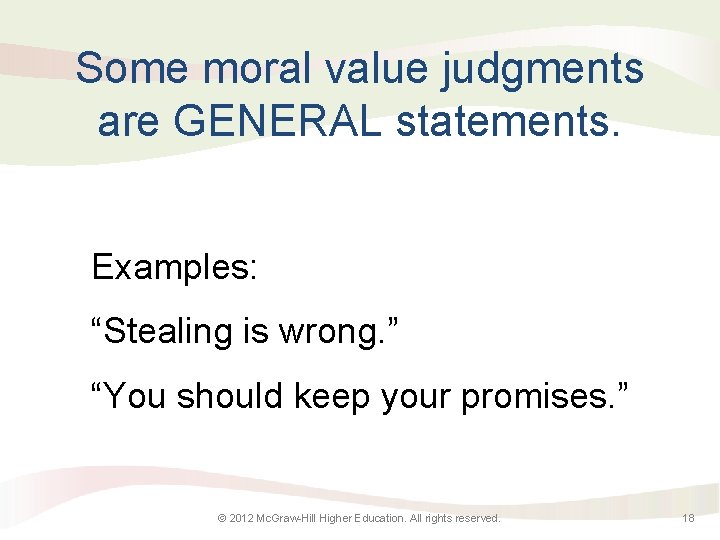 Some moral value judgments are GENERAL statements.

Examples:

“Stealing is wrong.”

“You should keep your promises.”

© 2012 McGraw-Hill Higher Education. All rights reserved.

18